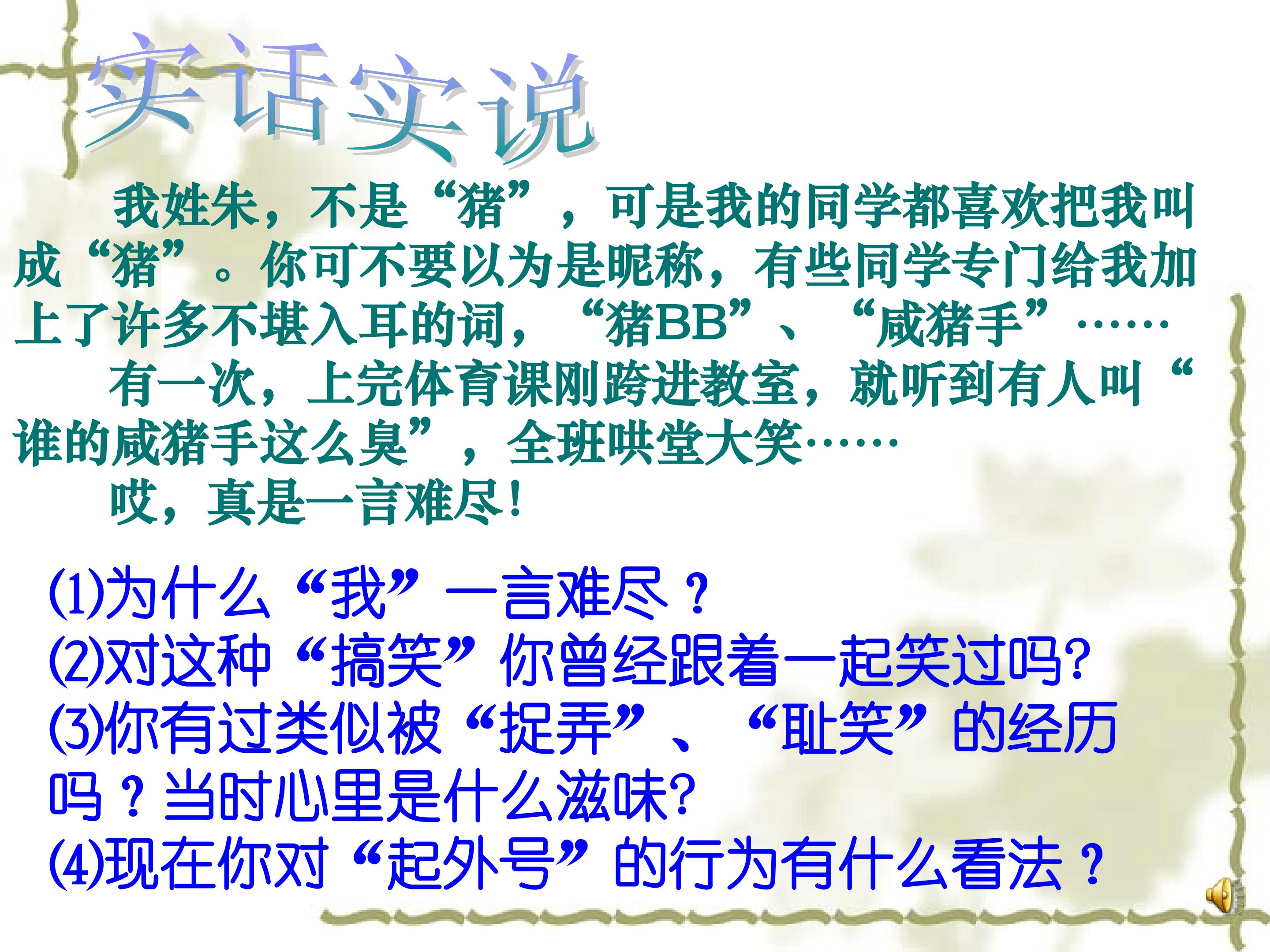 实话实说

我姓朱，不是“猪”，可是我的同学都喜欢把我叫成“猪”。你可不要以为是昵称，有些同学专门给我加上了许多不堪入耳的词，“猪BB”、“咸猪手”……

有一次，上完体育课刚跨进教室，就听到有人叫“谁的咸猪手这么臭”，全班哄堂大笑……

哎，真是一言难尽！

⑴为什么“我”一言难尽？
⑵对这种“搞笑”你曾经跟着一起笑过吗?
⑶你有过类似被“捉弄”、“耻笑”的经历吗？当时心里是什么滋味?
⑷现在你对“起外号”的行为有什么看法？